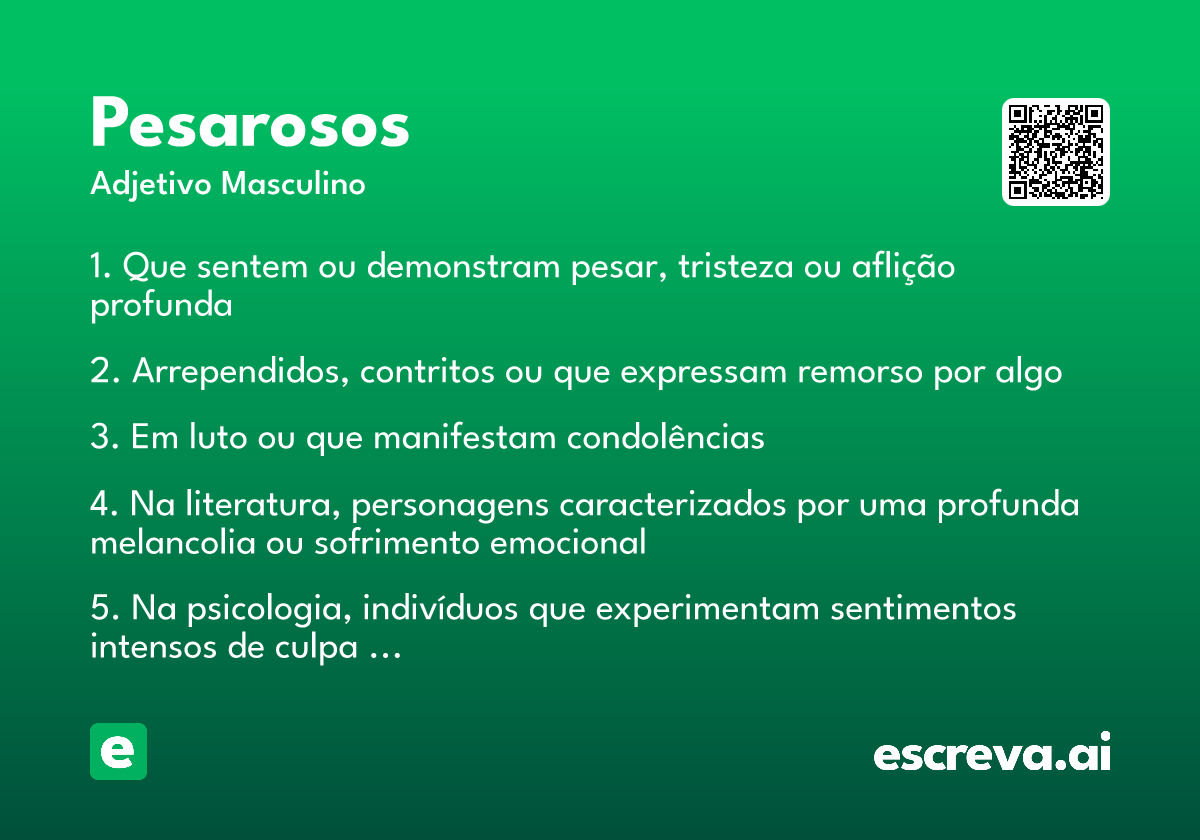 Pesarosos
Adjetivo Masculino

1. Que sentem ou demonstram pesar, tristeza ou aflição profunda

2. Arrependidos, contritos ou que expressam remorso por algo

3. Em luto ou que manifestam condolências

4. Na literatura, personagens caracterizados por uma profunda melancolia ou sofrimento emocional

5. Na psicologia, indivíduos que experimentam sentimentos intensos de culpa ...

e

escreva.ai